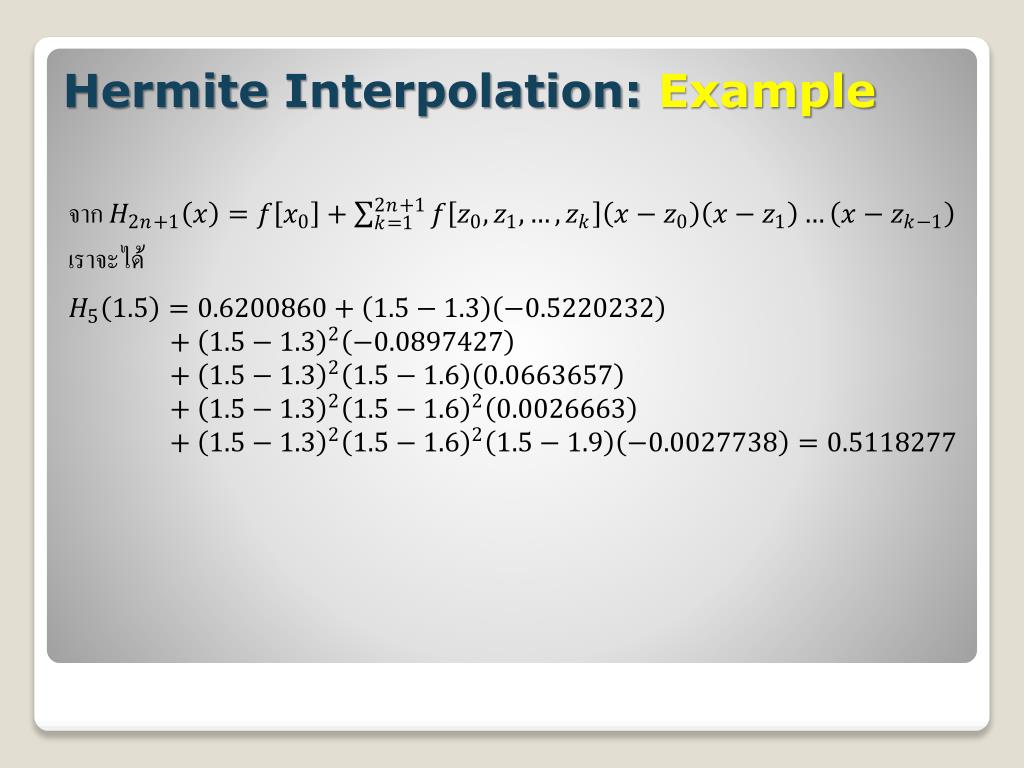 Hermite Interpolation: Example

จาก $H_{2n+1}(x) = f[x_0] + \sum_{k=1}^{2n+1} f[z_0, z_1, \ldots, z_k](x - z_0)(x - z_1) \ldots (x - z_{k-1})$
เราจะได้

$H_5(1.5) = 0.6200860 + (1.5 - 1.3)(-0.5220232)$
$+ (1.5 - 1.3)^2(-0.0897427)$
$+ (1.5 - 1.3)^2(1.5 - 1.6)(0.0663657)$
$+ (1.5 - 1.3)^2(1.5 - 1.6)^2(0.0026663)$
$+ (1.5 - 1.3)^2(1.5 - 1.6)^2(1.5 - 1.9)(-0.0027738) = 0.5118277$